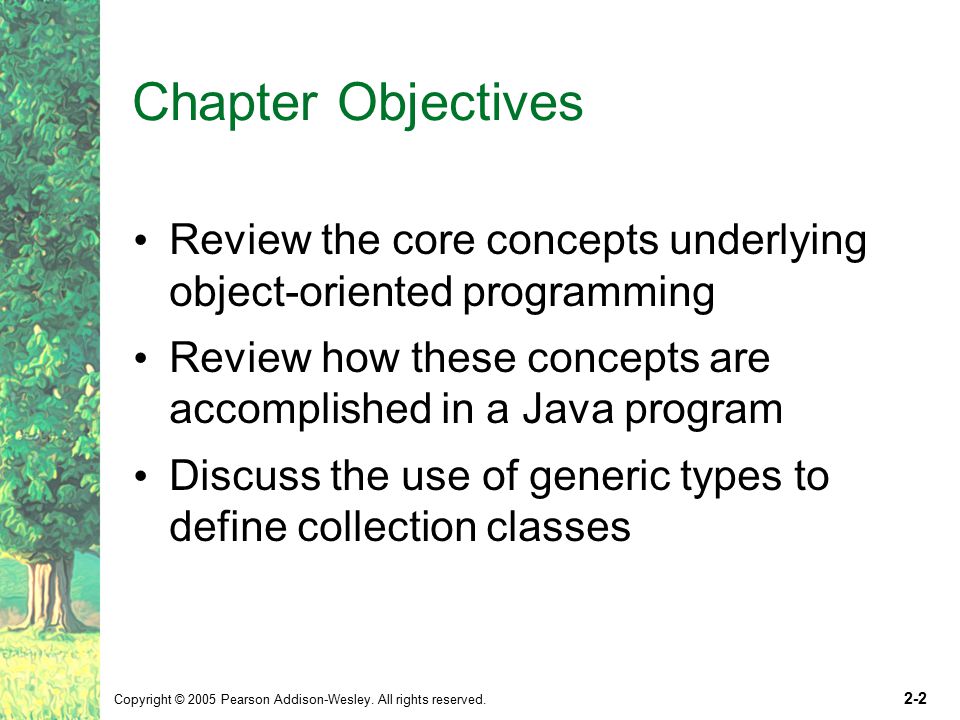 Chapter Objectives

• Review the core concepts underlying object-oriented programming

• Review how these concepts are accomplished in a Java program

• Discuss the use of generic types to define collection classes

Copyright © 2005 Pearson Addison-Wesley. All rights reserved.

2-2